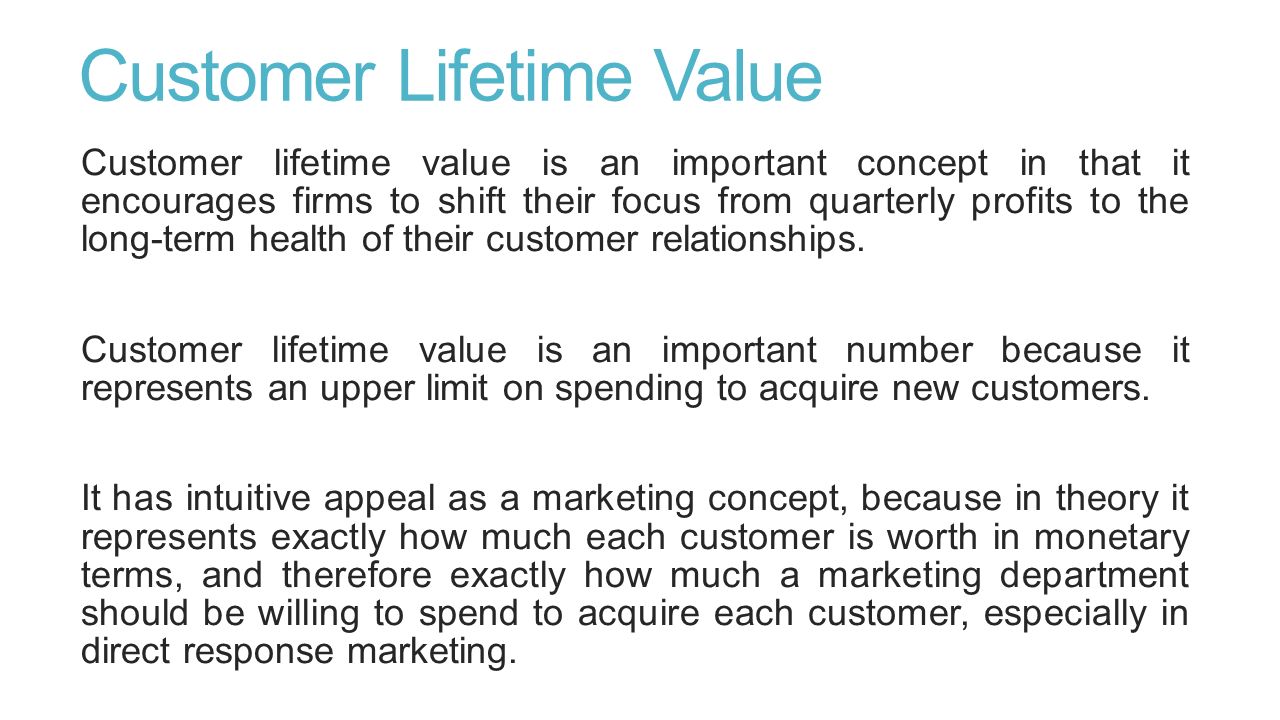 Customer Lifetime Value

Customer lifetime value is an important concept in that it encourages firms to shift their focus from quarterly profits to the long-term health of their customer relationships.

Customer lifetime value is an important number because it represents an upper limit on spending to acquire new customers.

It has intuitive appeal as a marketing concept, because in theory it represents exactly how much each customer is worth in monetary terms, and therefore exactly how much a marketing department should be willing to spend to acquire each customer, especially in direct response marketing.